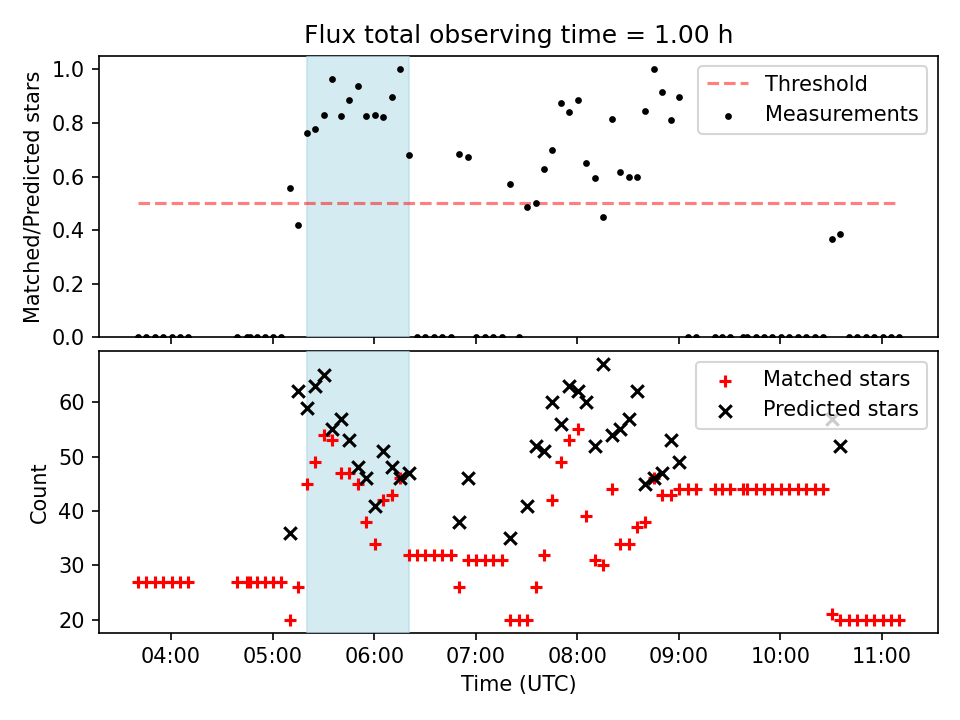 Flux total observing time = 1.00 h

Matched/Predicted stars

1.0
0.8
0.6
0.4
0.2
0.0

Threshold
Measurements

Count

60
50
40
30
20

Matched stars
Predicted stars

04:00 05:00 06:00 07:00 08:00 09:00 10:00 11:00

Time (UTC)